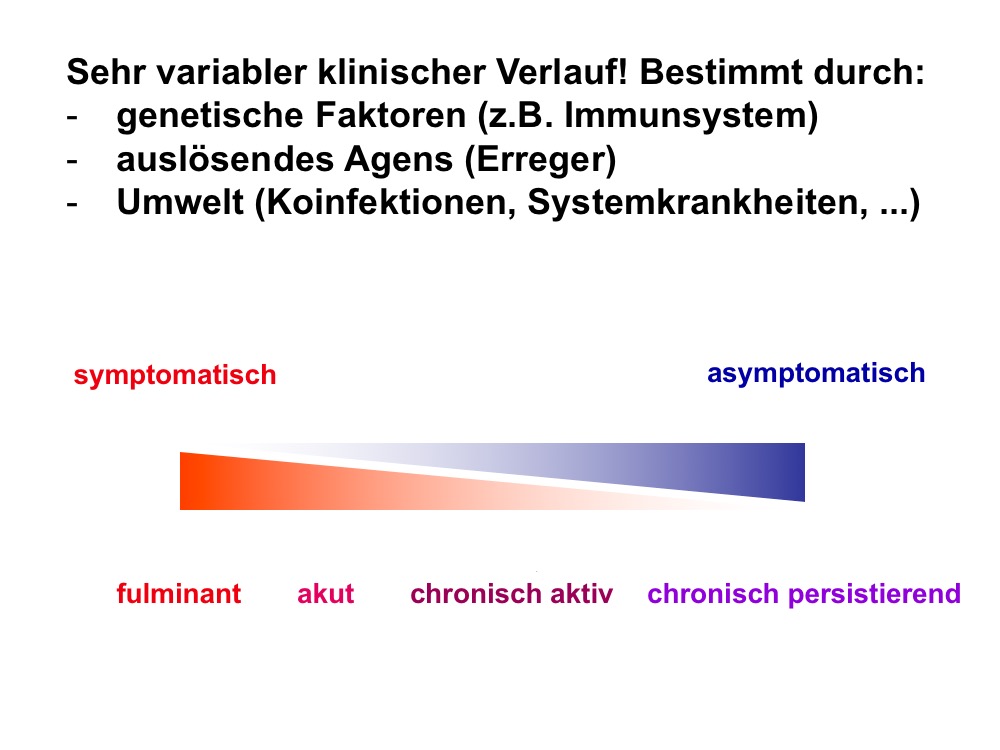 Sehr variabler klinischer Verlauf! Bestimmt durch:
- genetische Faktoren (z.B. Immunsystem)
- auslösendes Agens (Erreger)
- Umwelt (Koinfektionen, Systemkrankheiten, ...)

symptomatisch

asymptomatisch

fulminant akut chronisch aktiv chronisch persistierend